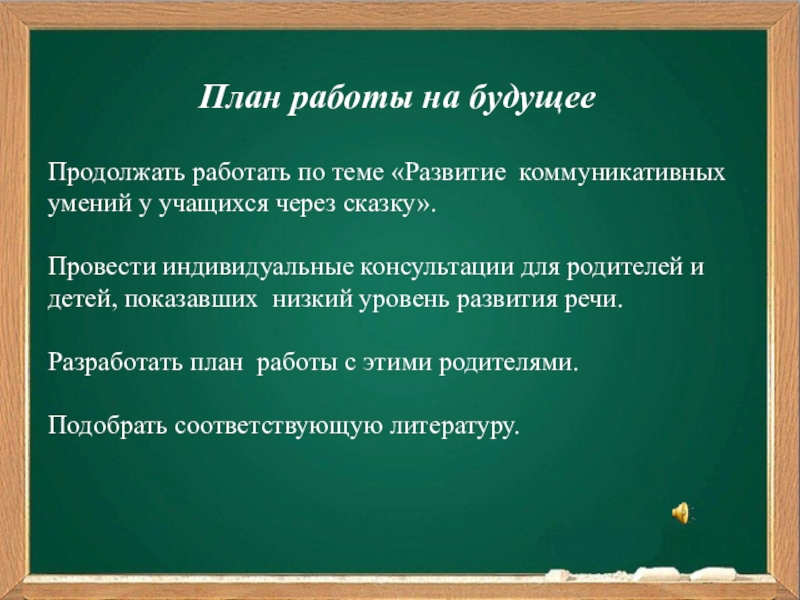 План работы на будущее

Продолжать работать по теме «Развитие коммуникативных умений у учащихся через сказку».

Провести индивидуальные консультации для родителей и детей, показавших низкий уровень развития речи.

Разработать план работы с этими родителями.

Подобрать соответствующую литературу.